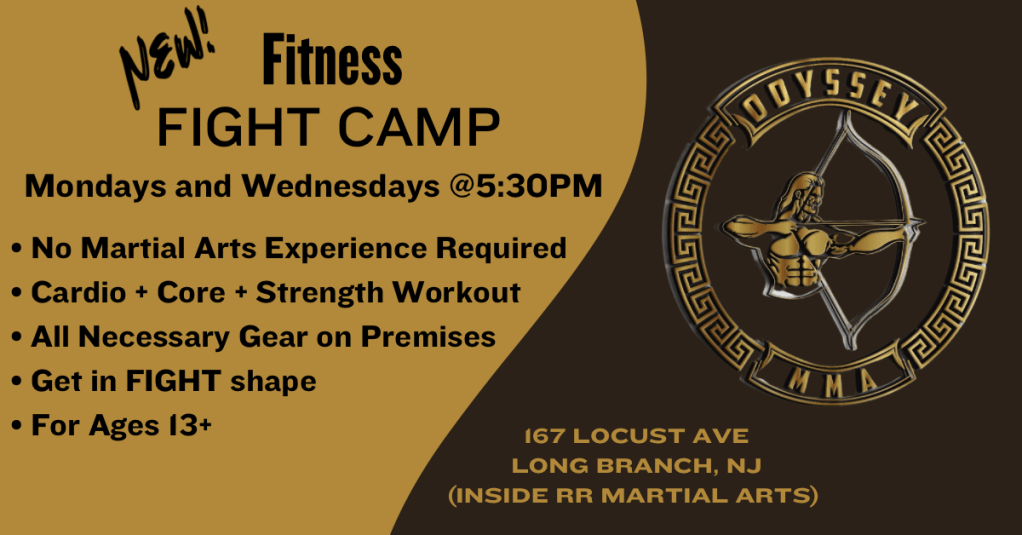 NEW! Fitness
FIGHT CAMP

Mondays and Wednesdays @5:30PM

• No Martial Arts Experience Required
• Cardio + Core + Strength Workout
• All Necessary Gear on Premises
• Get in FIGHT shape
• For Ages 13+

ODYSSEY
MMA

167 LOCUST AVE
LONG BRANCH, NJ
(INSIDE RR MARTIAL ARTS)